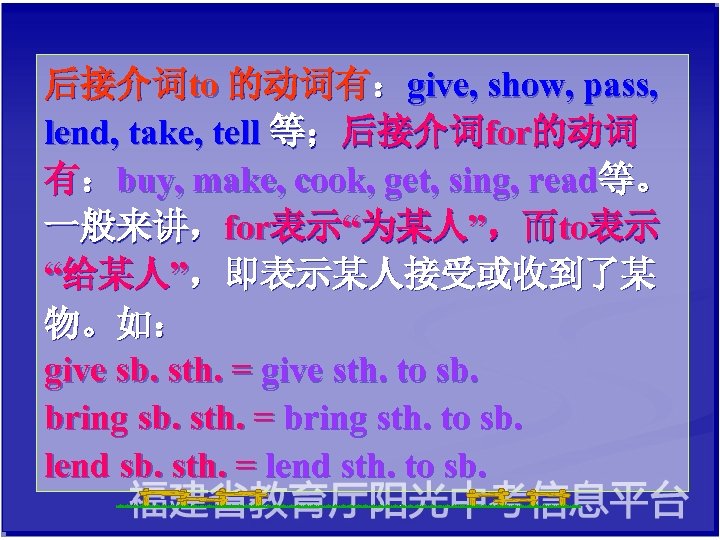 后接介词to 的动词有：give, show, pass, lend, take, tell 等；后接介词for的动词有：buy, make, cook, get, sing, read等。一般来讲，for表示“为某人”，而to表示“给某人”，即表示某人接受或收到了某物。如：

give sb. sth. = give sth. to sb.

bring sb. sth. = bring sth. to sb.

lend sb. sth. = lend sth. to sb.

福建省教育厅阳光中考信息平台